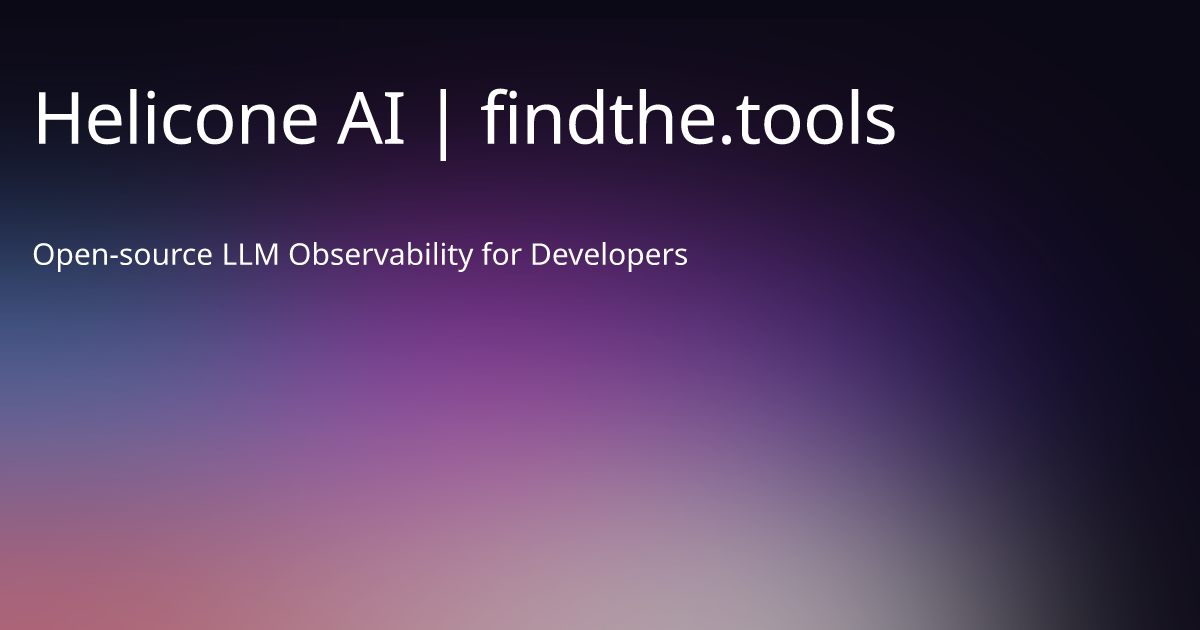 Helicone AI | findthe.tools

Open-source LLM Observability for Developers